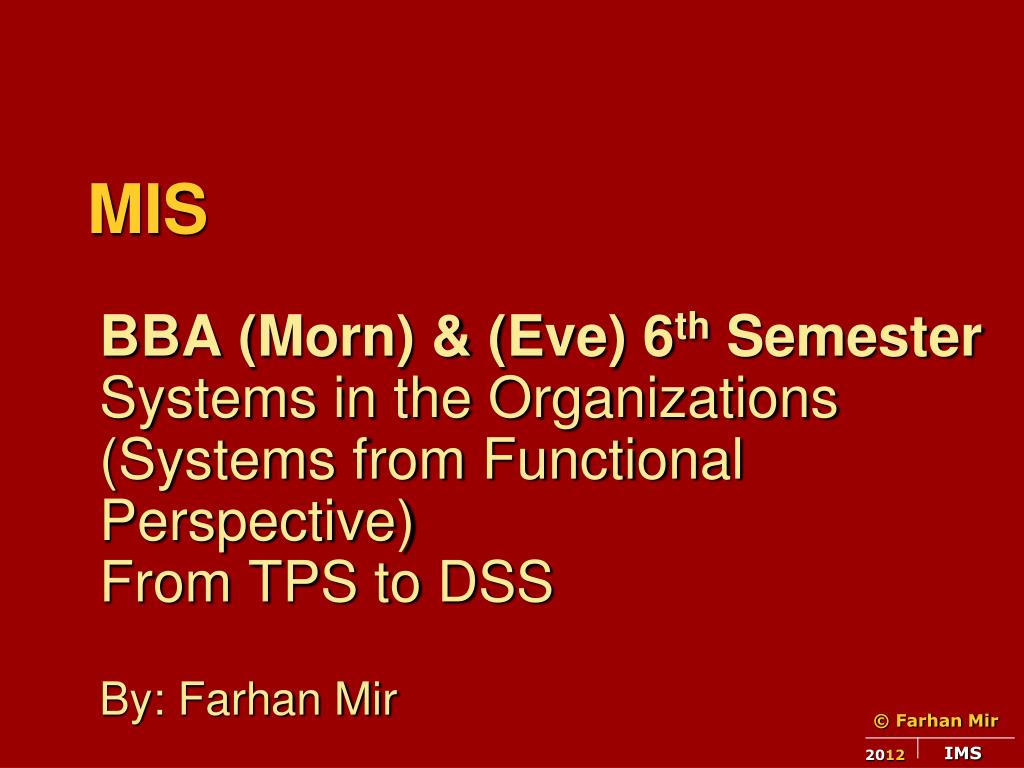 MIS

BBA (Morn) & (Eve) 6$^{th}$ Semester
Systems in the Organizations (Systems from Functional Perspective)
From TPS to DSS

By: Farhan Mir

© Farhan Mir

2012 IMS